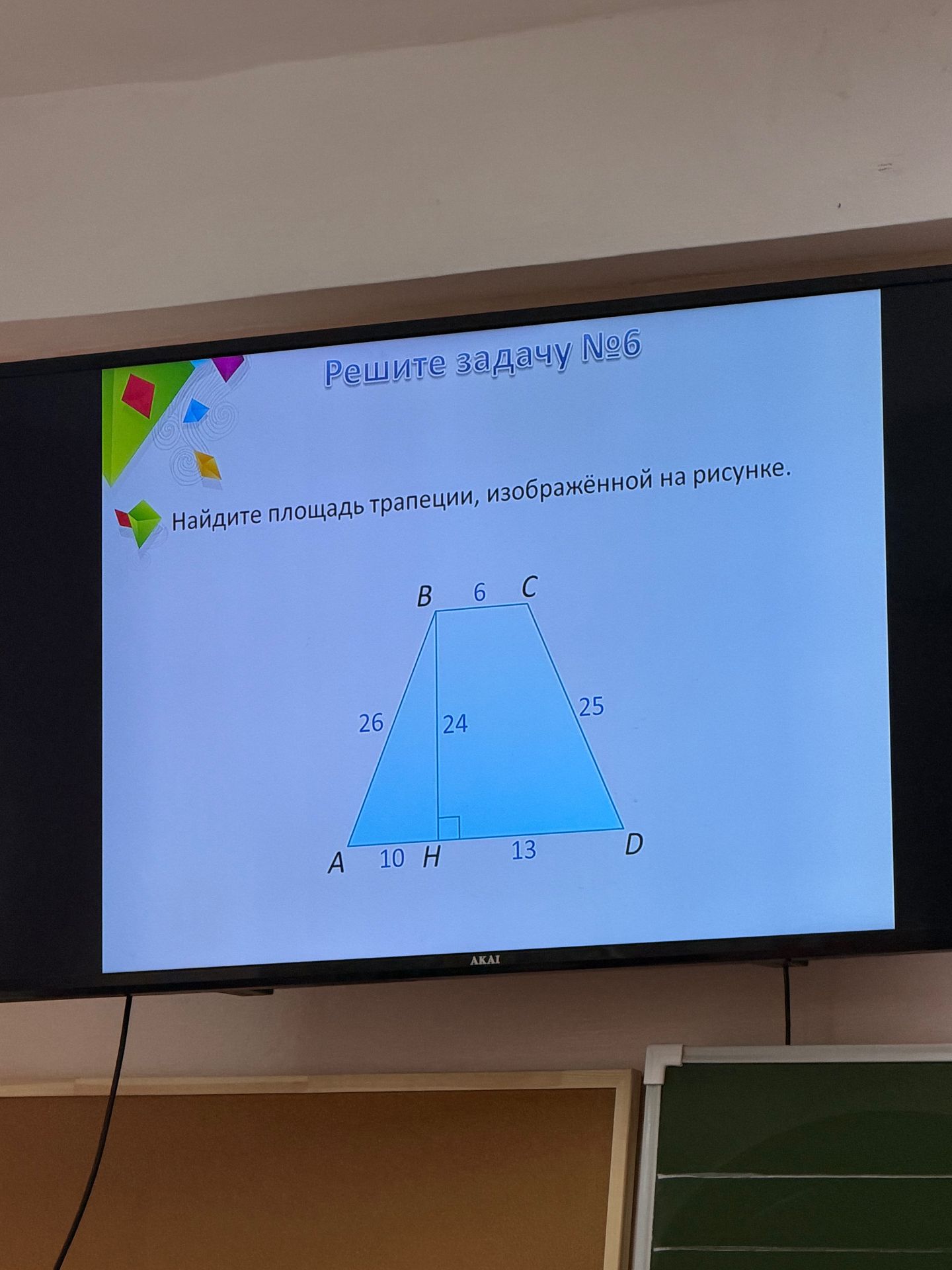 Решите задачу №6

Найдите площадь трапеции, изображённой на рисунке.

B 6 C
26
24
25
A 10 H 13 D

AKAI